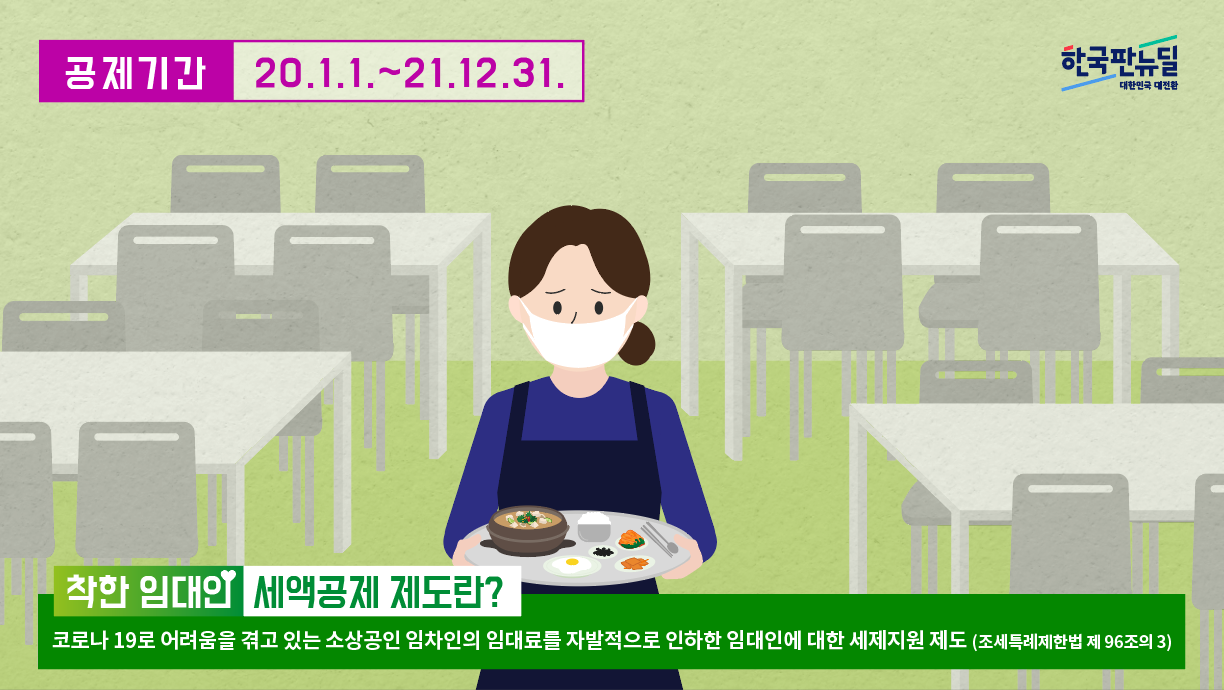 공제기간 20.1.1.~21.12.31.

한국판뉴딜
대한민국 대전환

착한 임대인 세액공제 제도란?

코로나 19로 어려움을 겪고 있는 소상공인 임차인의 임대료를 자발적으로 인하한 임대인에 대한 세제지원 제도 (조세특례제한법 제 96조의 3)